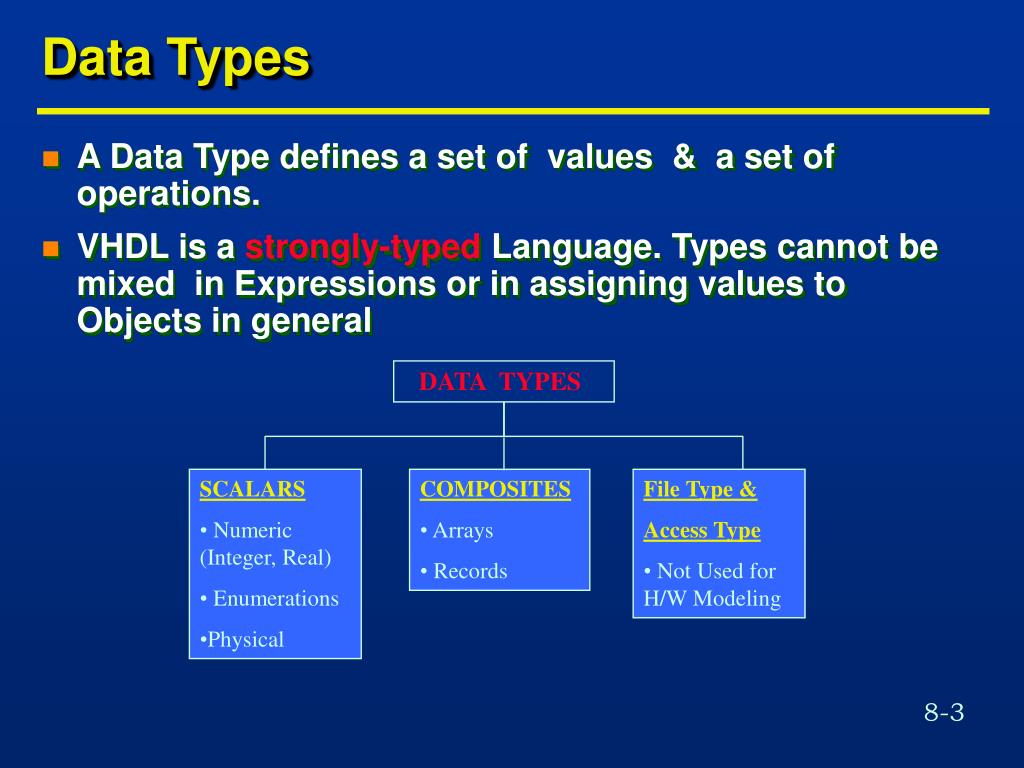 Data Types

A Data Type defines a set of values & a set of operations.

VHDL is a strongly-typed Language. Types cannot be mixed in Expressions or in assigning values to Objects in general

DATA TYPES

SCALARS
• Numeric (Integer, Real)
• Enumerations
•Physical

COMPOSITES
• Arrays
• Records

File Type &
Access Type
• Not Used for H/W Modeling

8-3